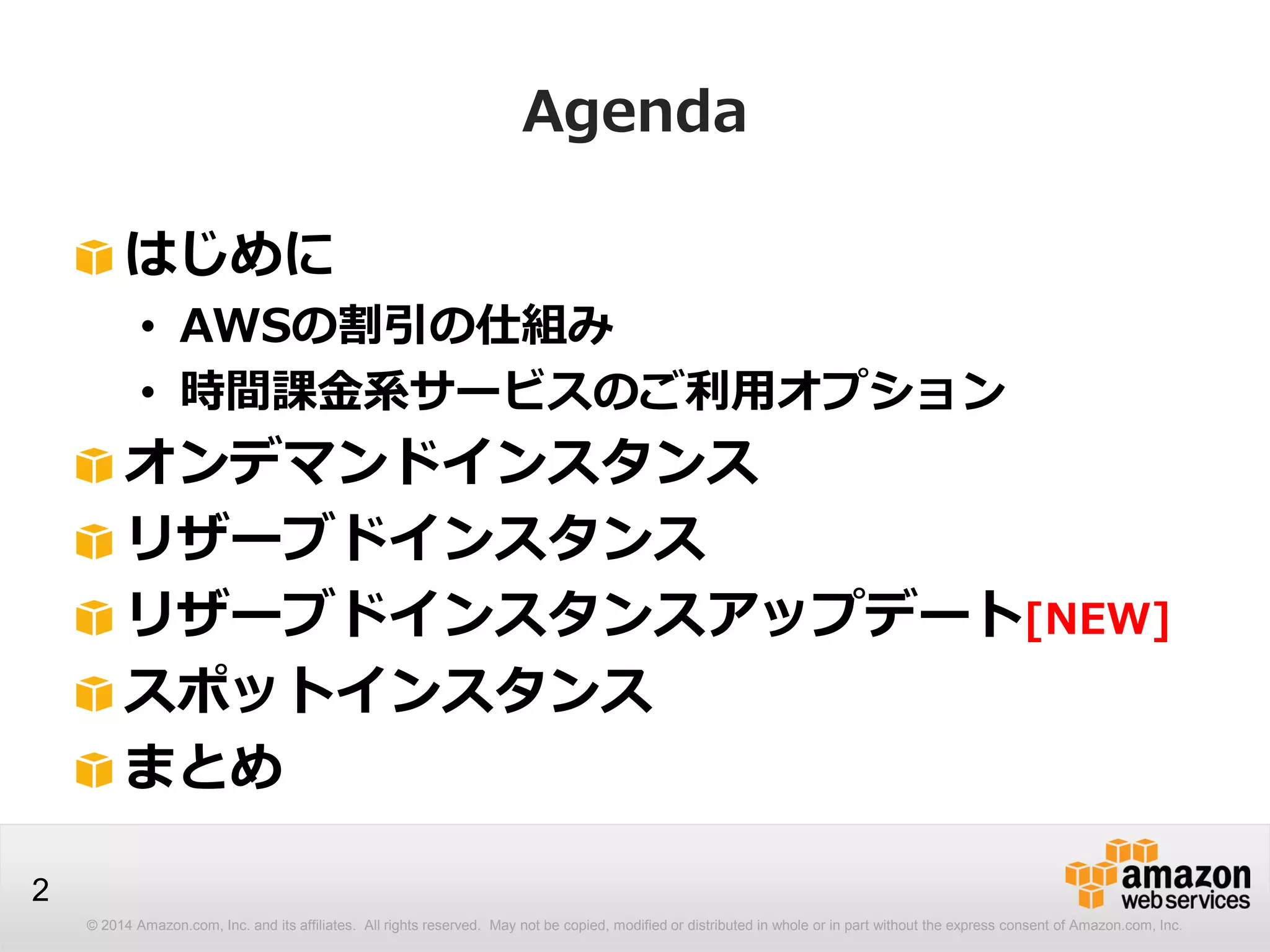 Agenda

はじめに

• AWSの割引の仕組み
• 時間課金系サービスのご利用オプション

オンデマンドインスタンス

リザーブドインスタンス

リザーブドインスタンスアップデート[NEW]

スポットインスタンス

まとめ

2

amazon web services

© 2014 Amazon.com, Inc. and its affiliates. All rights reserved. May not be copied, modified or distributed in whole or in part without the express consent of Amazon.com, Inc.